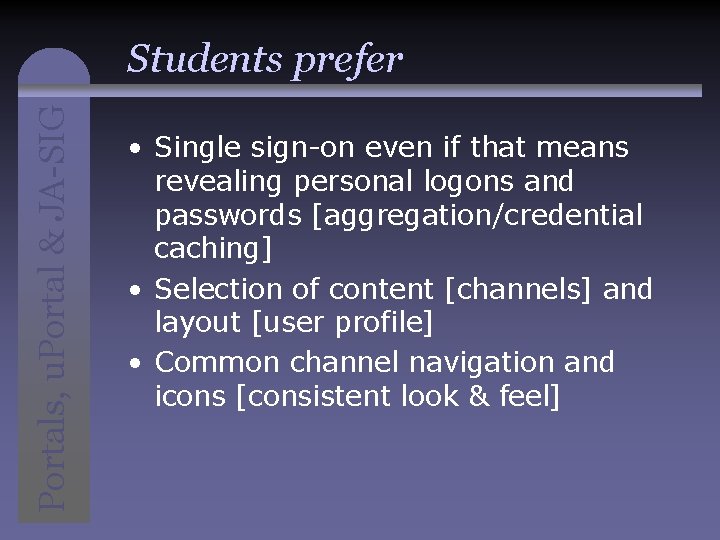 Portals, uPortal & JA-SIG

Students prefer

• Single sign-on even if that means revealing personal logons and passwords [aggregation/credential caching]
• Selection of content [channels] and layout [user profile]
• Common channel navigation and icons [consistent look & feel]